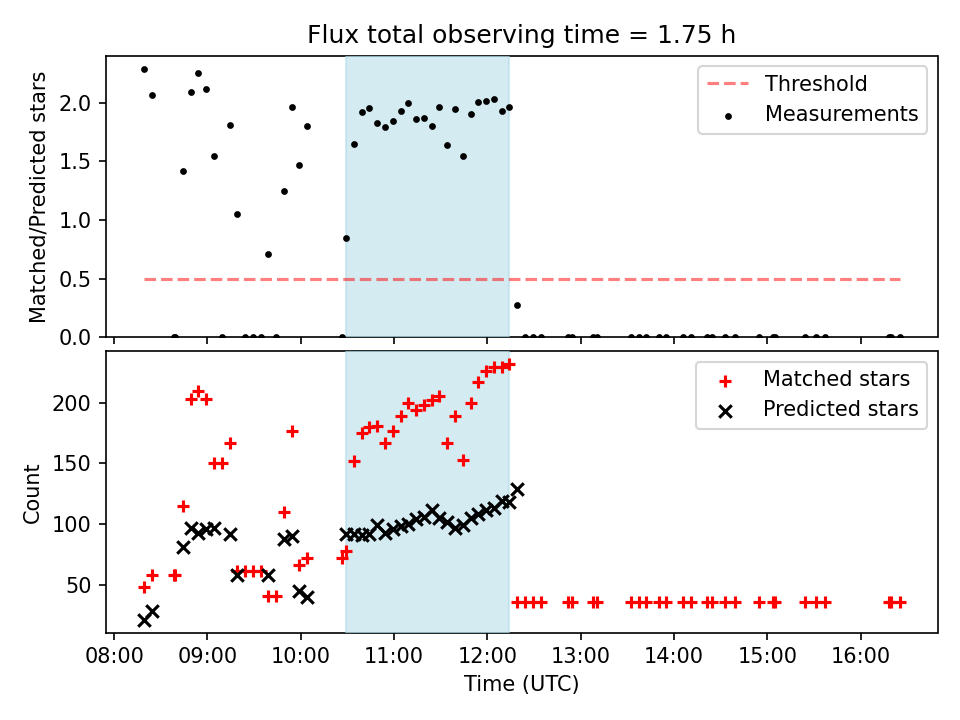 Flux total observing time = 1.75 h

Matched/Predicted stars

2.0
1.5
1.0
0.5
0.0

Threshold
Measurements

Count

200
150
100
50

Matched stars
Predicted stars

08:00 09:00 10:00 11:00 12:00 13:00 14:00 15:00 16:00

Time (UTC)